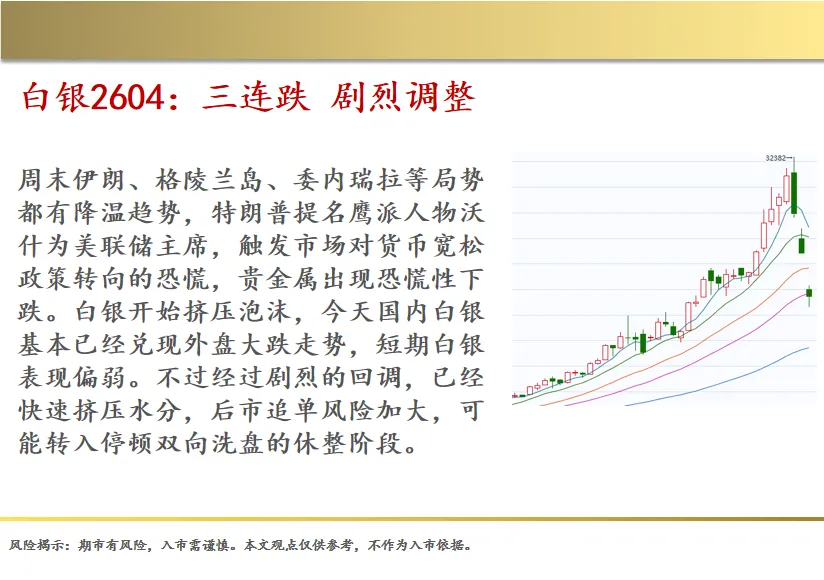 白银2604：三连跌 剧烈调整

周末伊朗、格陵兰岛、委内瑞拉等局势都有降温趋势，特朗普提名鹰派人物沃什为美联储主席，触发市场对货币宽松政策转向的恐慌，贵金属出现恐慌性下跌。白银开始挤压泡沫，今天国内白银基本已经兑现外盘大跌走势，短期白银表现偏弱。不过经过剧烈的回调，已经快速挤压水分，后市追单风险加大，可能转入停顿双向洗盘的休整阶段。

32382

风险揭示：期市有风险，入市需谨慎。本文观点仅供参考，不作为入市依据。